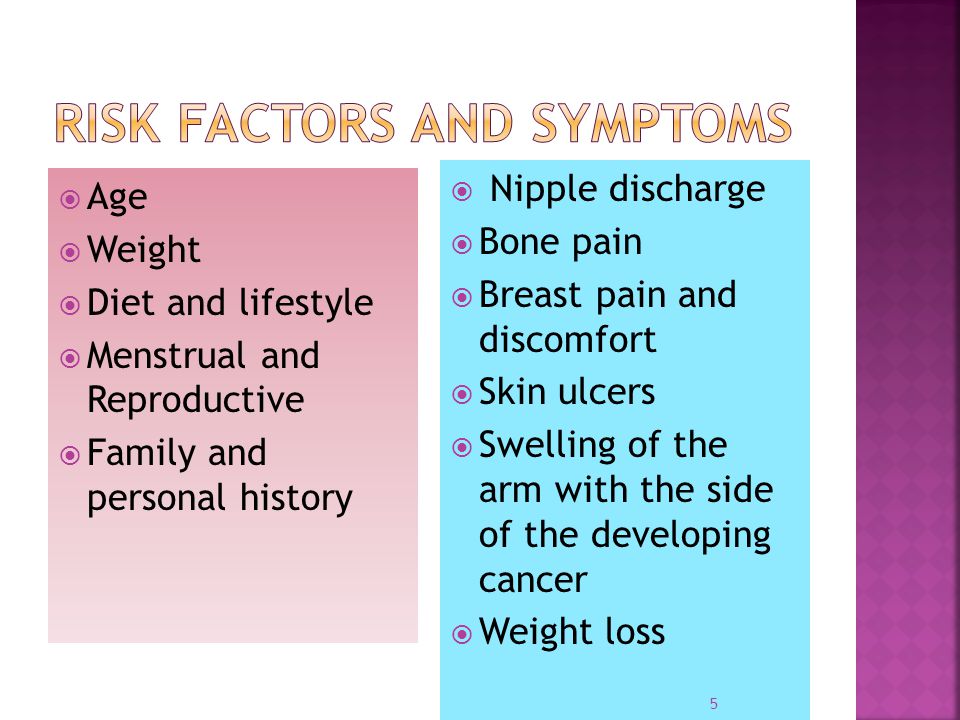 RISK FACTORS AND SYMPTOMS

Age
Weight
Diet and lifestyle
Menstrual and Reproductive
Family and personal history

Nipple discharge
Bone pain
Breast pain and discomfort
Skin ulcers
Swelling of the arm with the side of the developing cancer
Weight loss

5